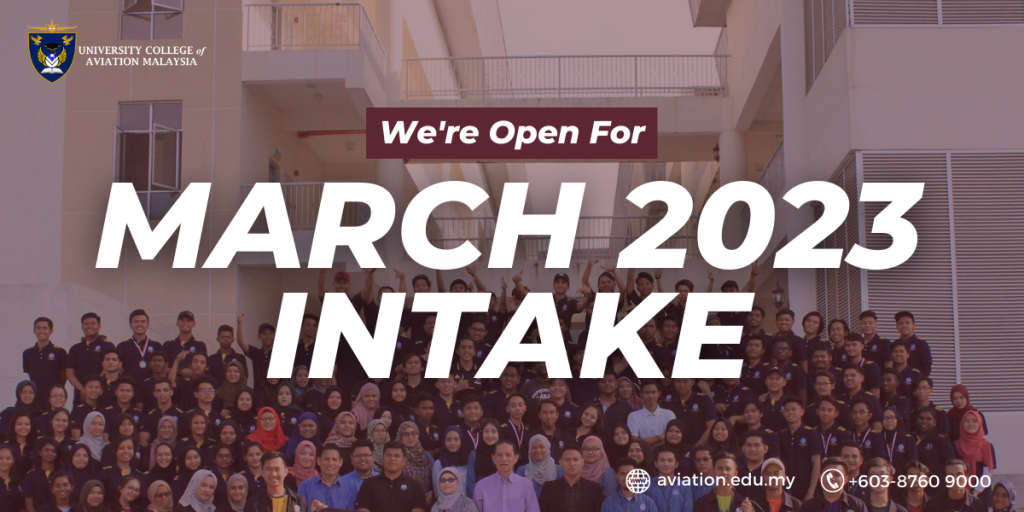 UNIVERSITY COLLEGE of AVIATION MALAYSIA

We're Open For

MARCH 2023 INTAKE

aviation.edu.my

+603-8760 9000